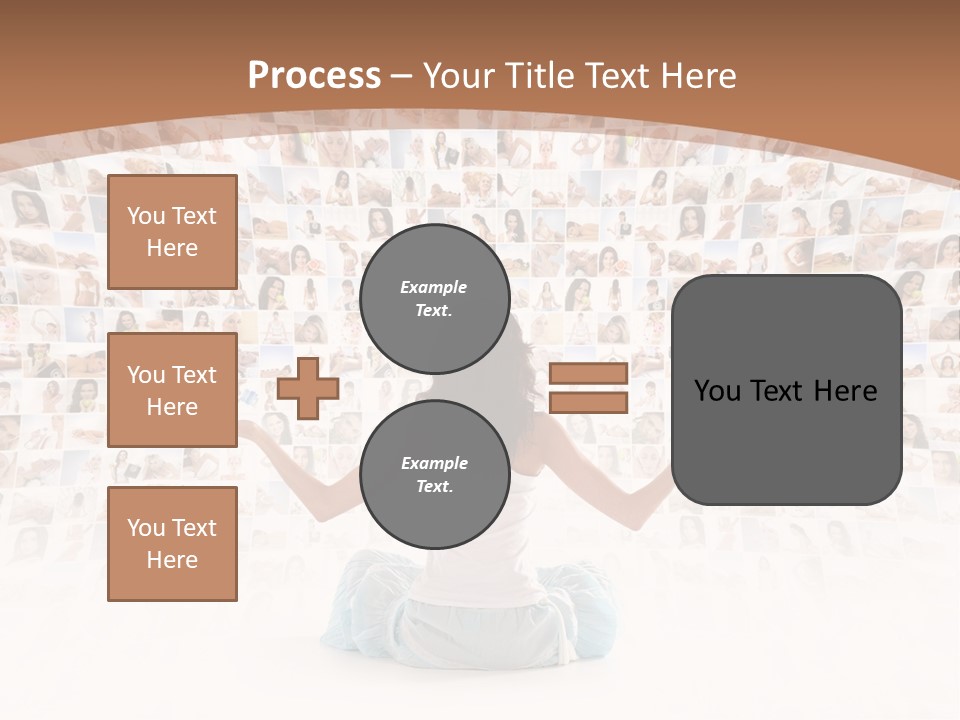 Process – Your Title Text Here

You Text Here

You Text Here

You Text Here

Example Text.

Example Text.

You Text Here